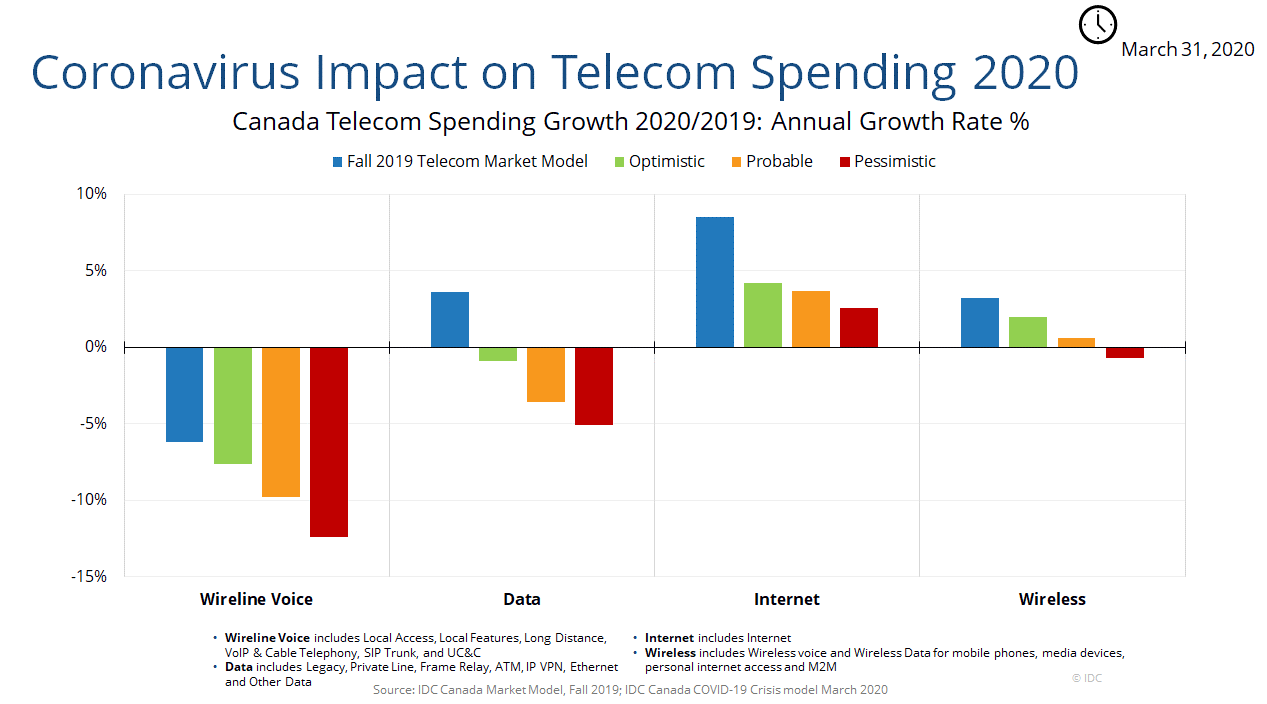 March 31, 2020

Coronavirus Impact on Telecom Spending 2020

Canada Telecom Spending Growth 2020/2019: Annual Growth Rate %

Fall 2019 Telecom Market Model
Optimistic
Probable
Pessimistic

10%
5%
0%
-5%
-10%
-15%

Wireline Voice
Data
Internet
Wireless

• **Wireline Voice** includes Local Access, Local Features, Long Distance, VoIP & Cable Telephony, SIP Trunk, and UC&C
• **Data** includes Legacy, Private Line, Frame Relay, ATM, IP VPN, Ethernet and Other Data

• **Internet** includes Internet
• **Wireless** includes Wireless voice and Wireless Data for mobile phones, media devices, personal internet access and M2M

© IDC

Source: IDC Canada Market Model, Fall 2019; IDC Canada COVID-19 Crisis model March 2020